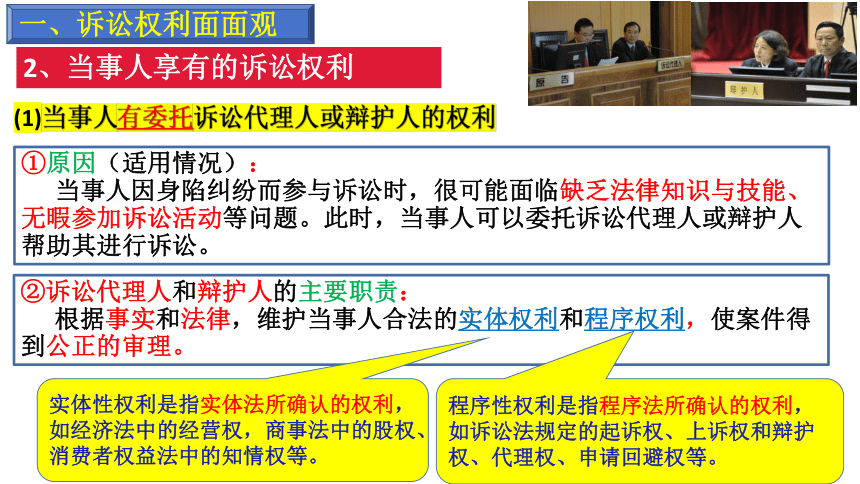 一、诉讼权利面面观

2、当事人享有的诉讼权利

原告

辩护人

(1)当事人有委托诉讼代理人或辩护人的权利

①原因（适用情况）：
当事人因身陷纠纷而参与诉讼时，很可能面临缺乏法律知识与技能、无暇参加诉讼活动等问题。此时，当事人可以委托诉讼代理人或辩护人帮助其进行诉讼。

②诉讼代理人和辩护人的主要职责：
根据事实和法律，维护当事人合法的实体权利和程序权利，使案件得到公正的审理。

实体性权利是指实体法所确认的权利，如经济法中的经营权，商事法中的股权、消费者权益法中的知情权等。

程序性权利是指程序法所确认的权利，如诉讼法规定的起诉权、上诉权和辩护权、代理权、申请回避权等。